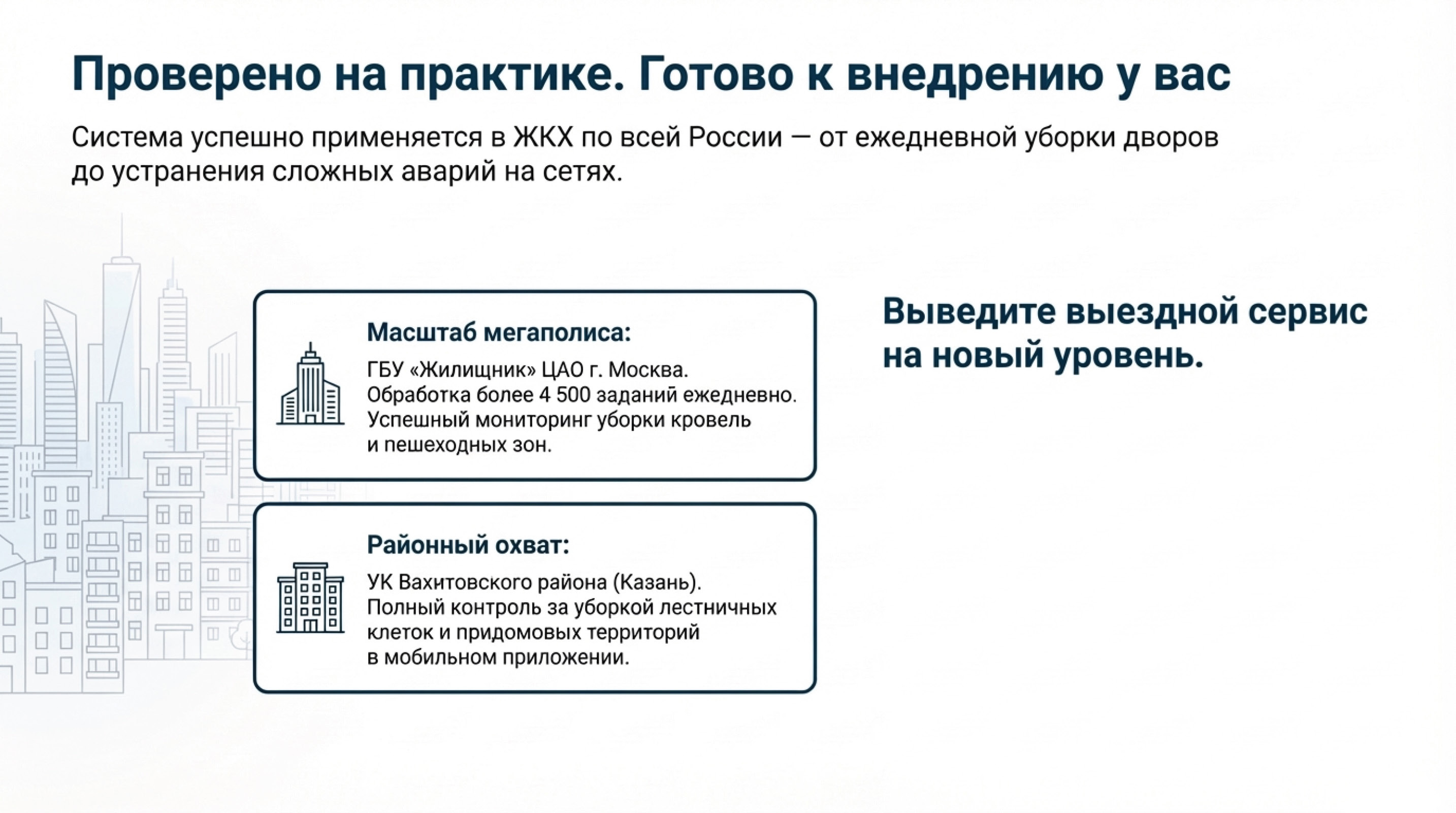 Проверено на практике. Готово к внедрению у вас

Система успешно применяется в ЖКХ по всей России — от ежедневной уборки дворов до устранения сложных аварий на сетях.

Масштаб мегаполиса:

ГБУ «Жилищник» ЦАО г. Москва. Обработка более 4 500 заданий ежедневно. Успешный мониторинг уборки кровель и пешеходных зон.

Районный охват:

УК Вахитовского района (Казань). Полный контроль за уборкой лестничных клеток и придомовых территорий в мобильном приложении.

Выведите выездной сервис на новый уровень.